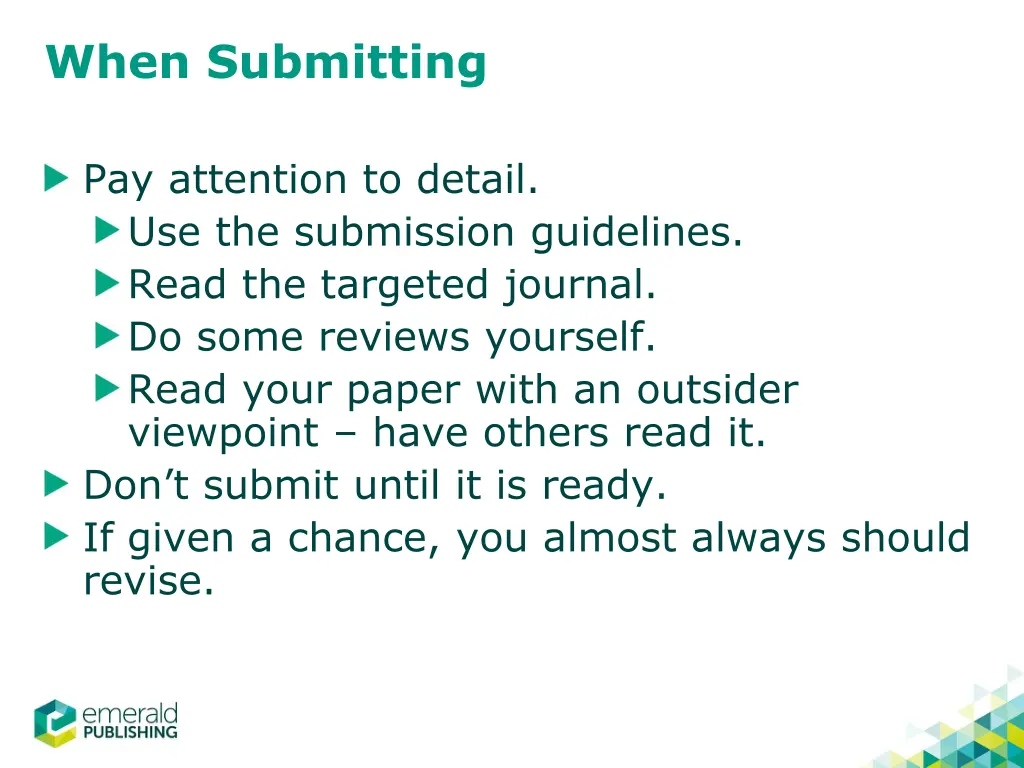 When Submitting

Pay attention to detail.
Use the submission guidelines.
Read the targeted journal.
Do some reviews yourself.
Read your paper with an outsider viewpoint – have others read it.
Don’t submit until it is ready.
If given a chance, you almost always should revise.

emerald
PUBLISHING